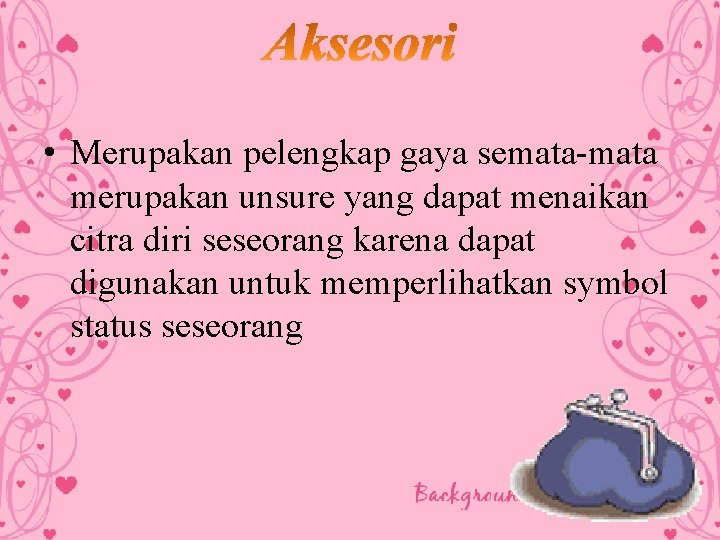 Aksesori

• Merupakan pelengkap gaya semata-mata merupakan unsure yang dapat menaikan citra diri seseorang karena dapat digunakan untuk memperlihatkan symbol status seseorang

Backgroun